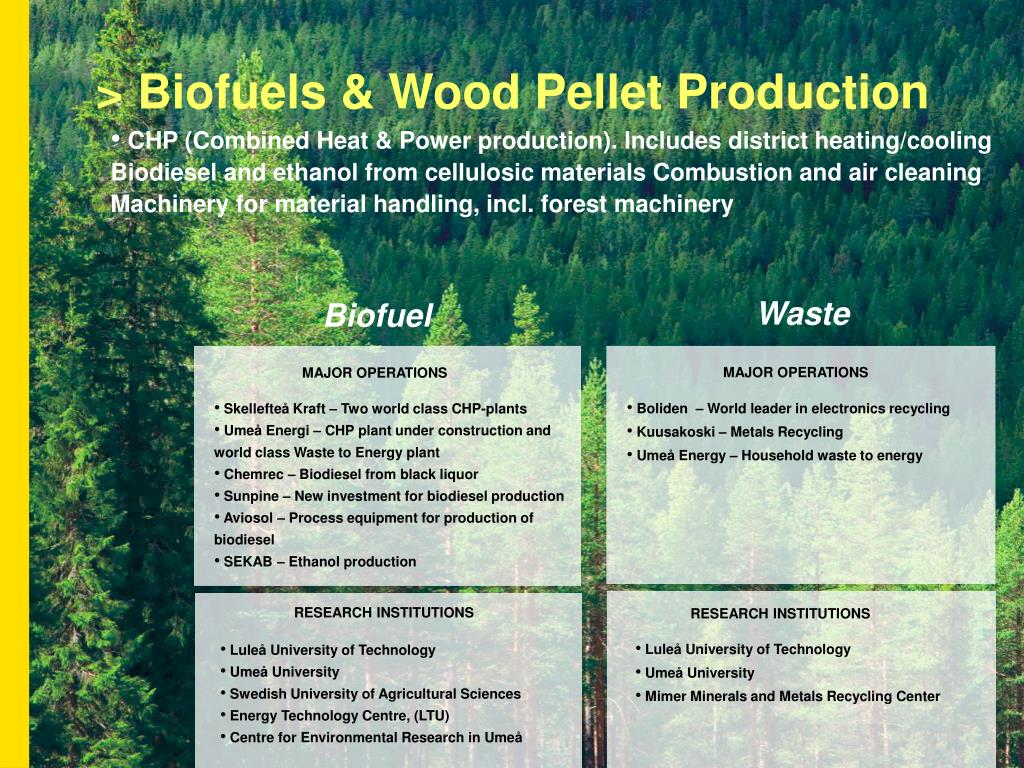 > Biofuels & Wood Pellet Production

• CHP (Combined Heat & Power production). Includes district heating/cooling Biodiesel and ethanol from cellulosic materials Combustion and air cleaning Machinery for material handling, incl. forest machinery

Biofuel

MAJOR OPERATIONS

• Skellefteå Kraft – Two world class CHP-plants
• Umeå Energi – CHP plant under construction and world class Waste to Energy plant
• Chemrec – Biodiesel from black liquor
• Sunpine – New investment for biodiesel production
• Aviosol – Process equipment for production of biodiesel
• SEKAB – Ethanol production

RESEARCH INSTITUTIONS

• Luleå University of Technology
• Umeå University
• Swedish University of Agricultural Sciences
• Energy Technology Centre, (LTU)
• Centre for Environmental Research in Umeå

Waste

MAJOR OPERATIONS

• Boliden – World leader in electronics recycling
• Kuusakoski – Metals Recycling
• Umeå Energy – Household waste to energy

RESEARCH INSTITUTIONS

• Luleå University of Technology
• Umeå University
• Mimer Minerals and Metals Recycling Center